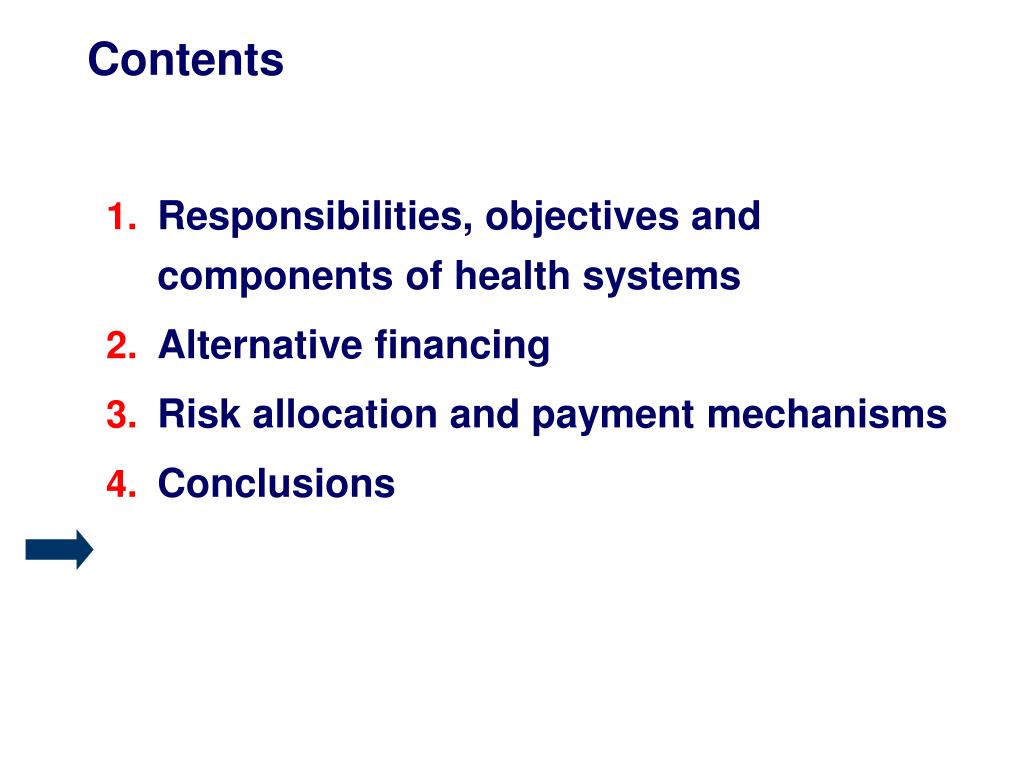 Contents

1. Responsibilities, objectives and components of health systems
2. Alternative financing
3. Risk allocation and payment mechanisms
4. Conclusions